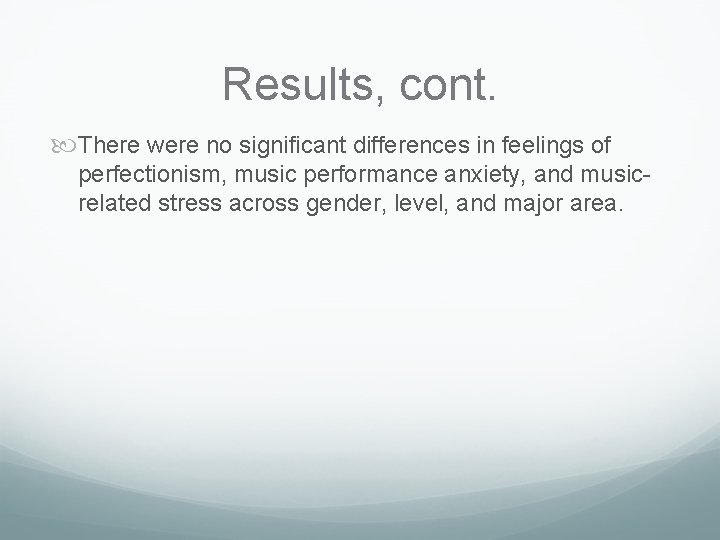 Results, cont.

There were no significant differences in feelings of perfectionism, music performance anxiety, and music-related stress across gender, level, and major area.